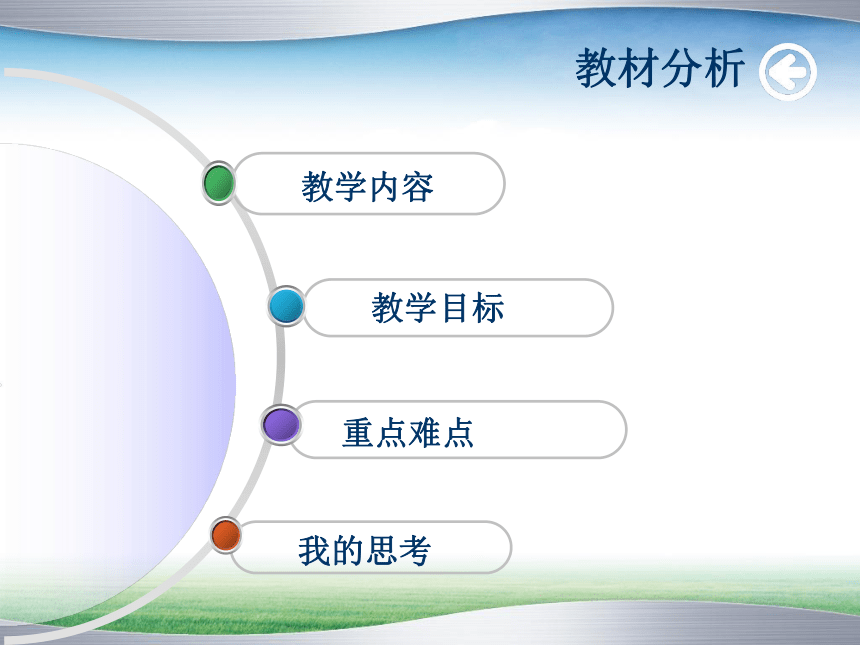 教材分析

教学内容

教学目标

重点难点

我的思考